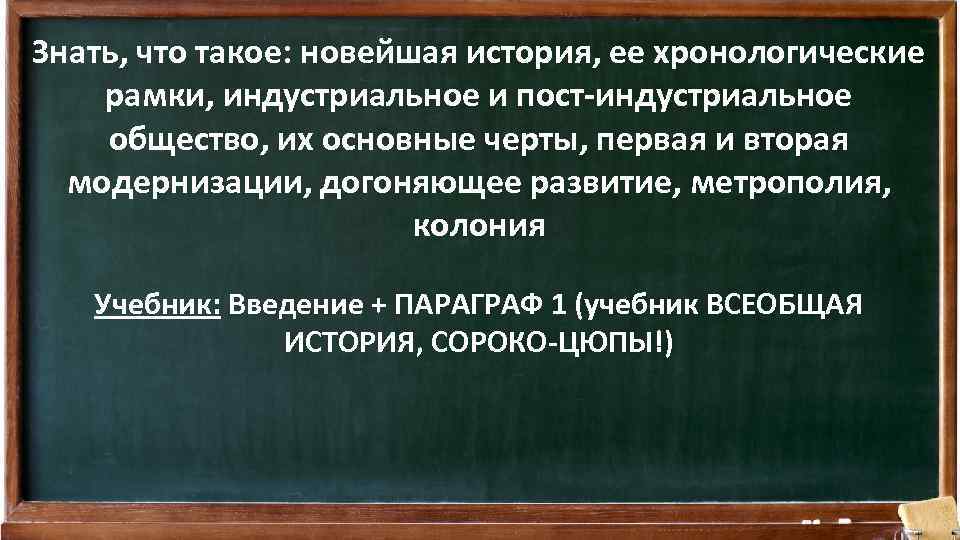 Знать, что такое: новейшая история, ее хронологические рамки, индустриальное и пост-индустриальное общество, их основные черты, первая и вторая модернизации, догоняющее развитие, метрополия, колония

Учебник: Введение + ПАРАГРАФ 1 (учебник ВСЕОБЩАЯ ИСТОРИЯ, СОРОКО-ЦЮПЫ!)